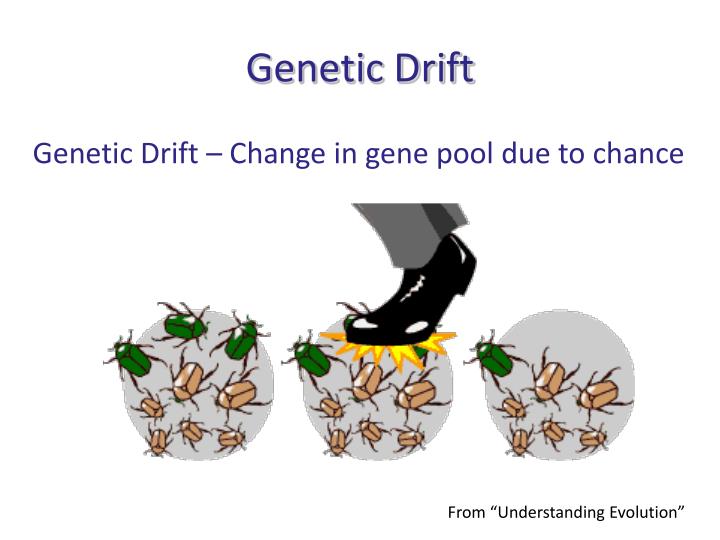 Genetic Drift

Genetic Drift – Change in gene pool due to chance

From “Understanding Evolution”